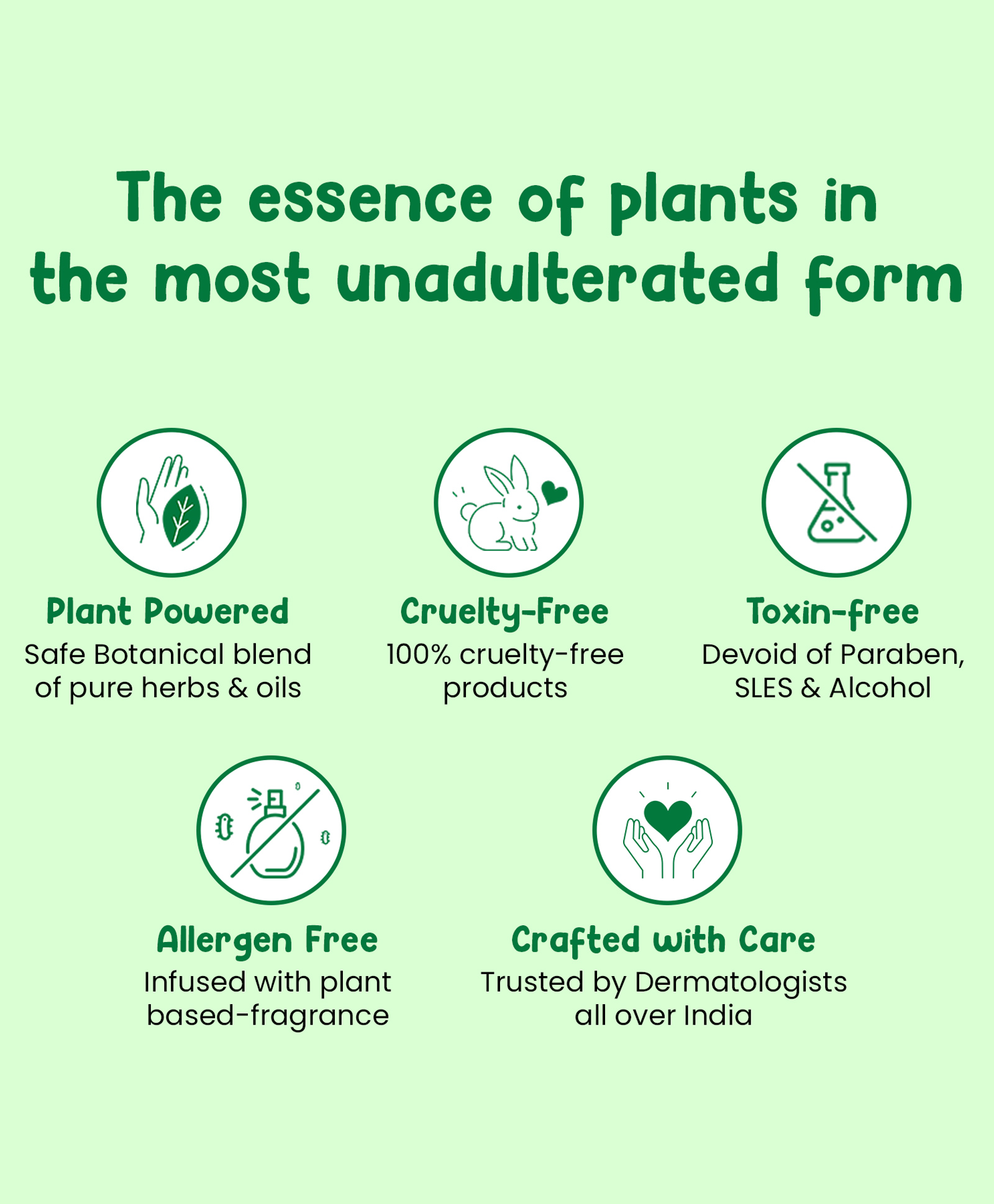 The essence of plants in the most unadulterated form

Plant Powered
Safe Botanical blend of pure herbs & oils

Cruelty-Free
100% cruelty-free products

Toxin-free
Devoid of Paraben, SLES & Alcohol

Allergen Free
Infused with plant based-fragrance

Crafted with Care
Trusted by Dermatologists all over India